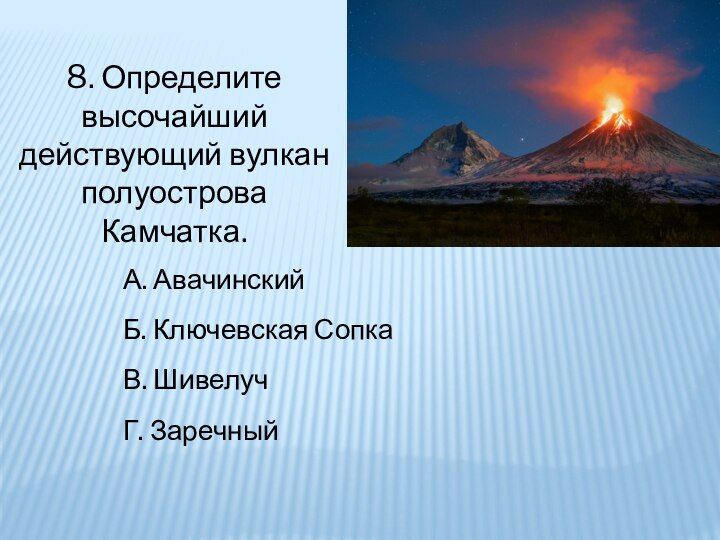 8. Определите высочайший действующий вулкан полуострова Камчатка.

А. Авачинский

Б. Ключевская Сопка

В. Шивелуч

Г. Заречный